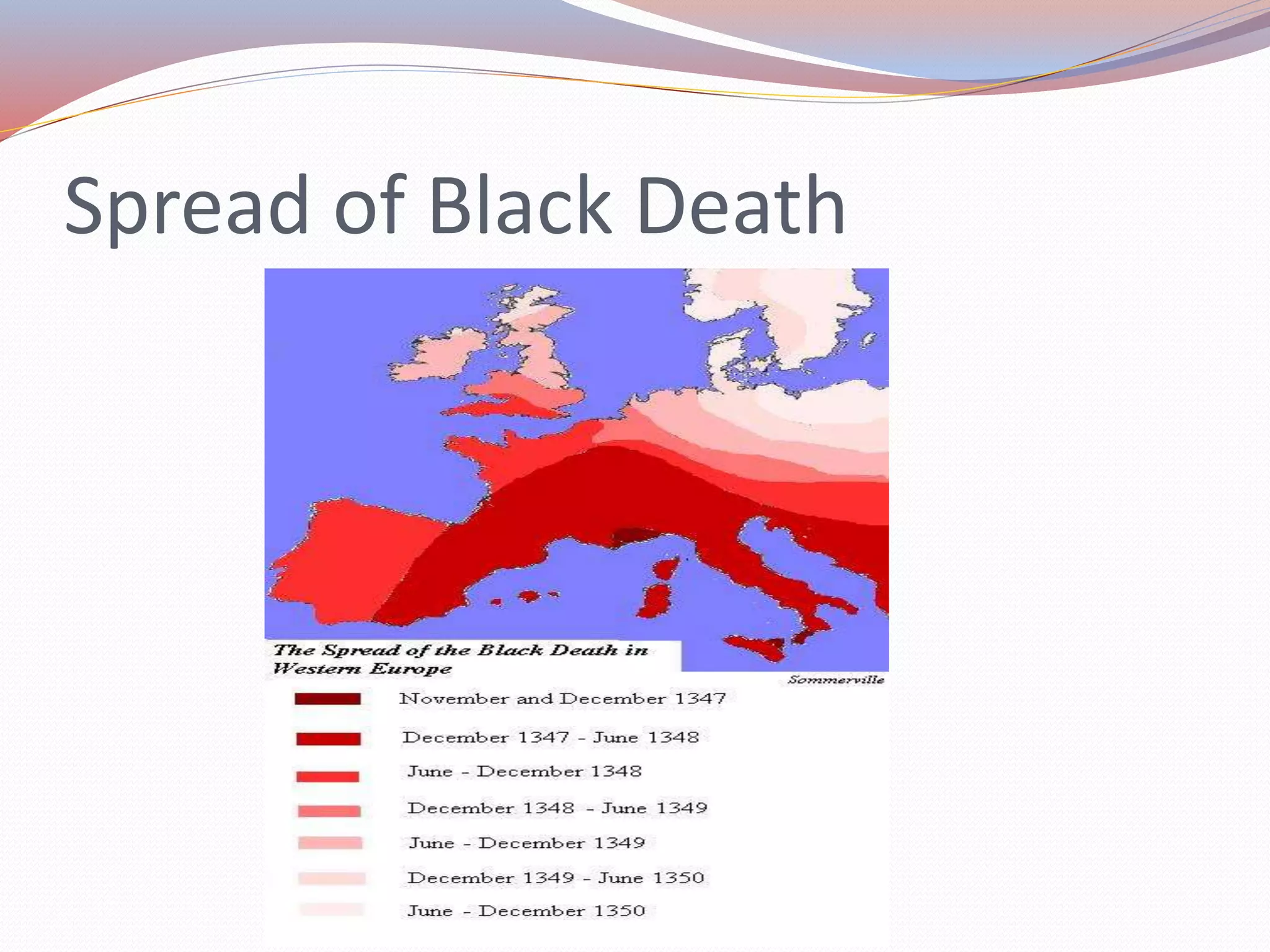 Spread of Black Death

The Spread of the Black Death in Western Europe

Sommerville

November and December 1347

December 1347 - June 1348

June - December 1348

December 1348 - June 1349

June - December 1349

December 1349 - June 1350

June - December 1350